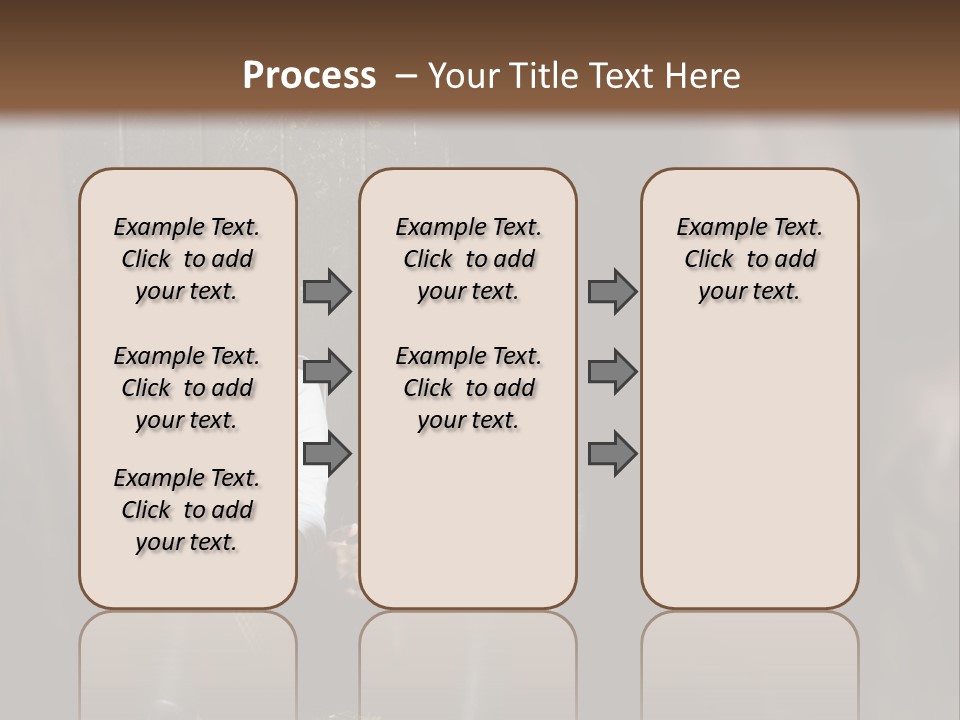 Process – Your Title Text Here

Example Text. Click to add your text.

Example Text. Click to add your text.

Example Text. Click to add your text.

Example Text. Click to add your text.

Example Text. Click to add your text.

Example Text. Click to add your text.